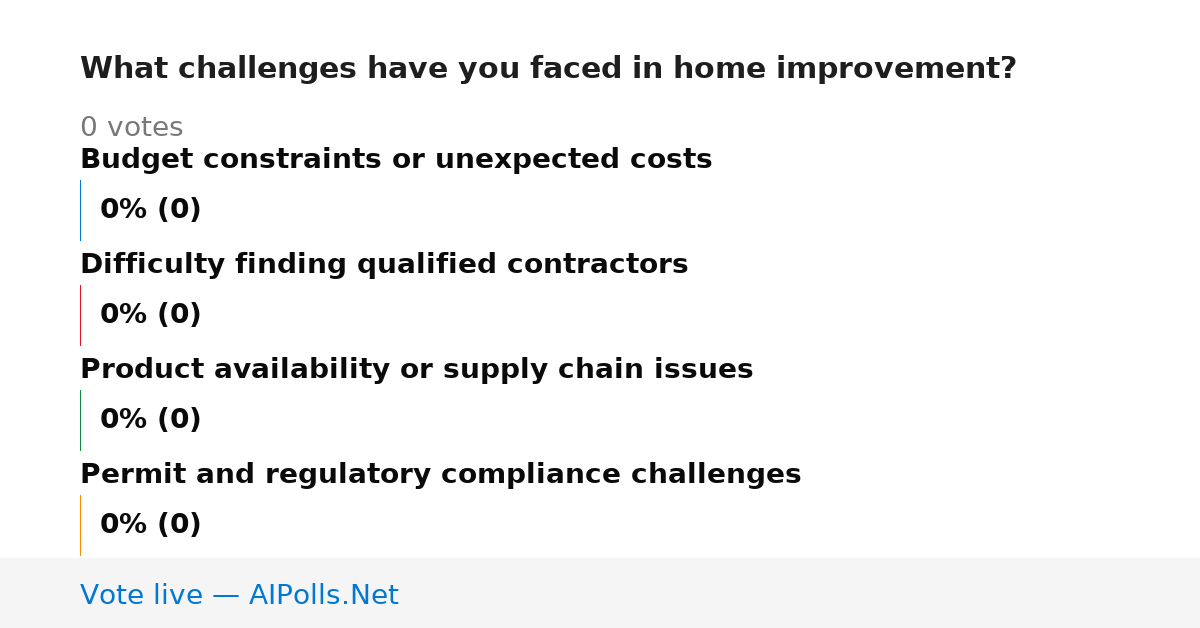 What challenges have you faced in home improvement?

0 votes

Budget constraints or unexpected costs

0% (0)

Difficulty finding qualified contractors

0% (0)

Product availability or supply chain issues

0% (0)

Permit and regulatory compliance challenges

0% (0)

Vote live — AIPolls.Net